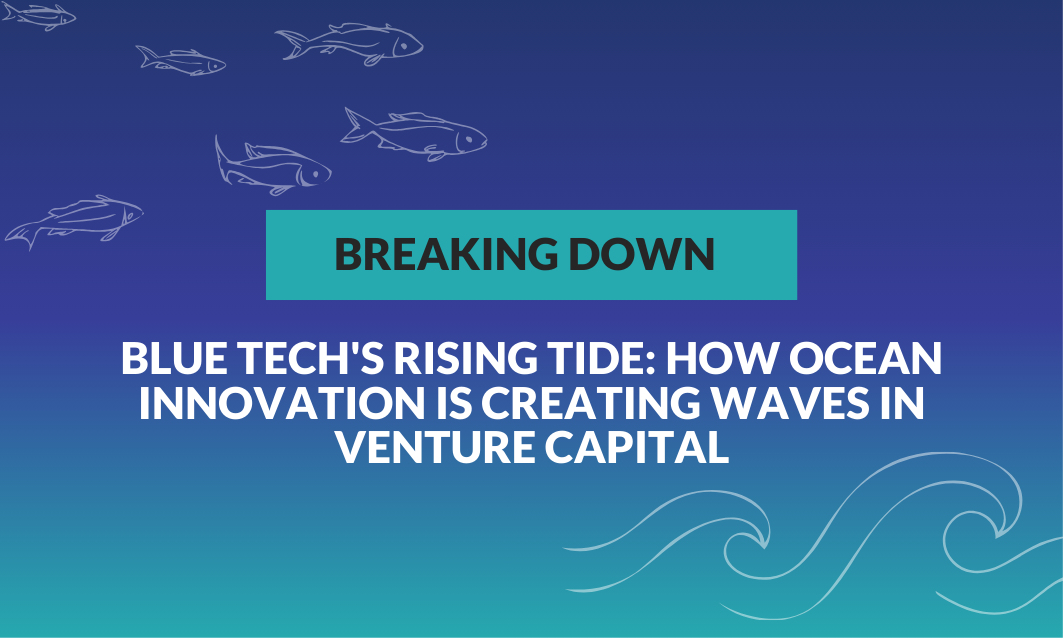 BREAKING DOWN

BLUE TECH'S RISING TIDE: HOW OCEAN INNOVATION IS CREATING WAVES IN VENTURE CAPITAL